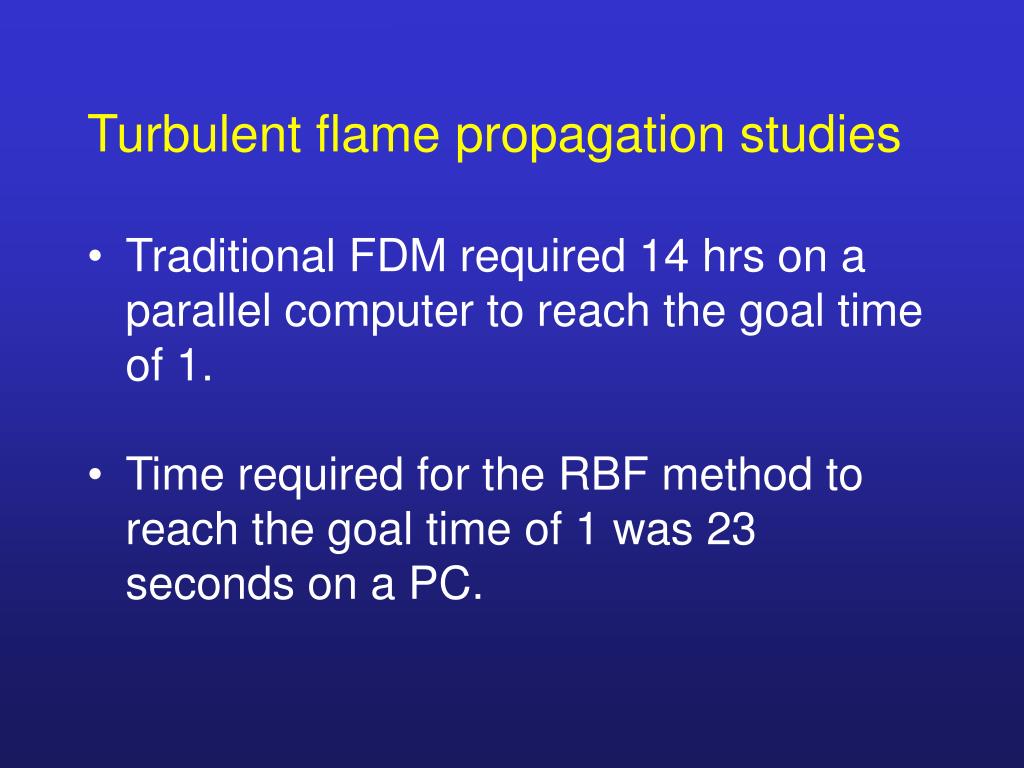 Turbulent flame propagation studies

• Traditional FDM required 14 hrs on a parallel computer to reach the goal time of 1.

• Time required for the RBF method to reach the goal time of 1 was 23 seconds on a PC.